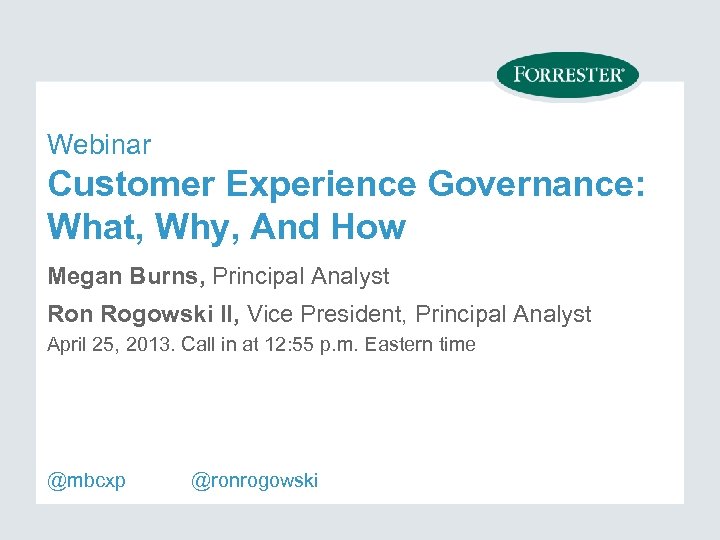 FORRESTER®

Webinar

Customer Experience Governance: What, Why, And How

Megan Burns, Principal Analyst

Ron Rogowski II, Vice President, Principal Analyst

April 25, 2013. Call in at 12:55 p.m. Eastern time

@mbcxp @ronrogowski